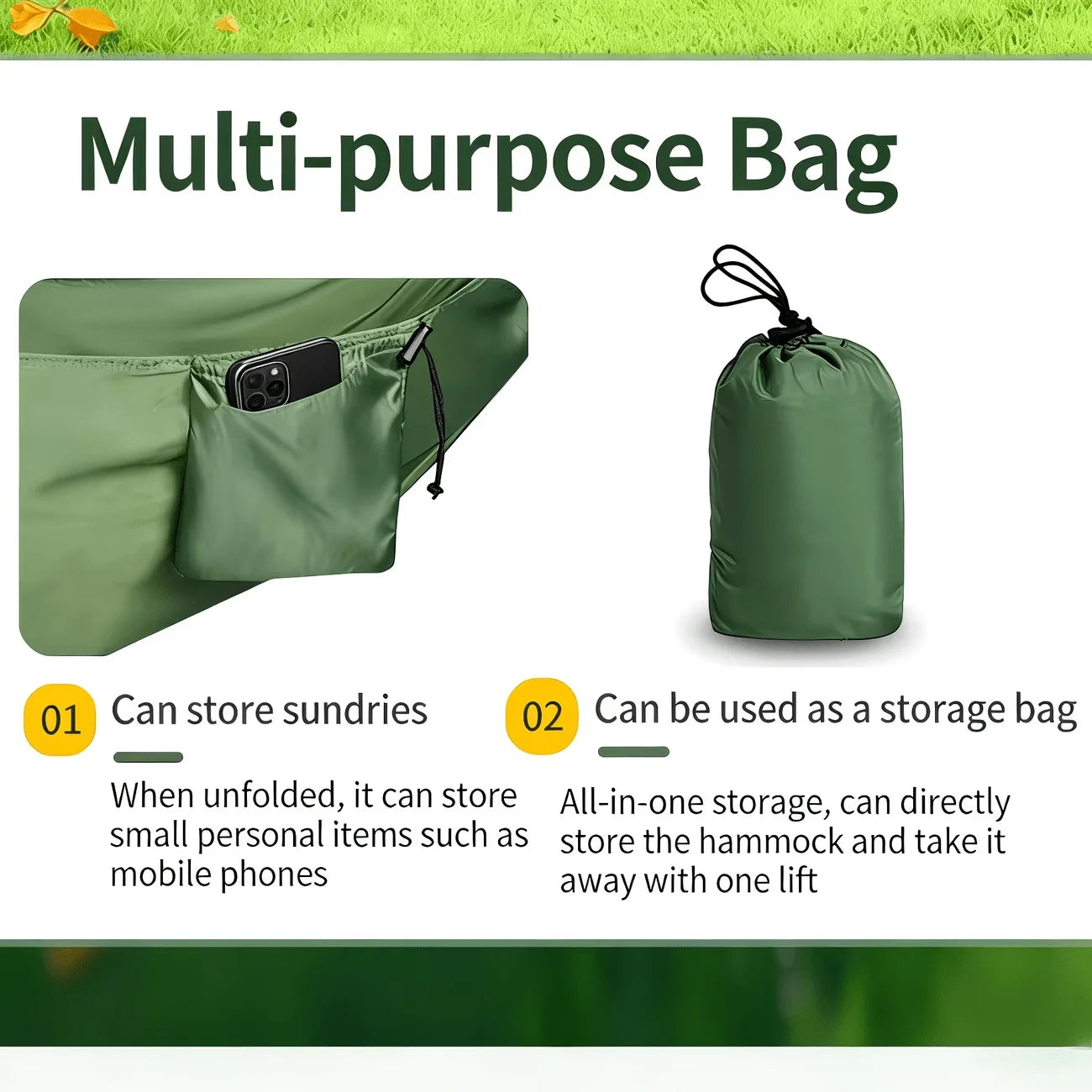 Multi-purpose Bag

01 Can store sundries

When unfolded, it can store small personal items such as mobile phones

02 Can be used as a storage bag

All-in-one storage, can directly store the hammock and take it away with one lift